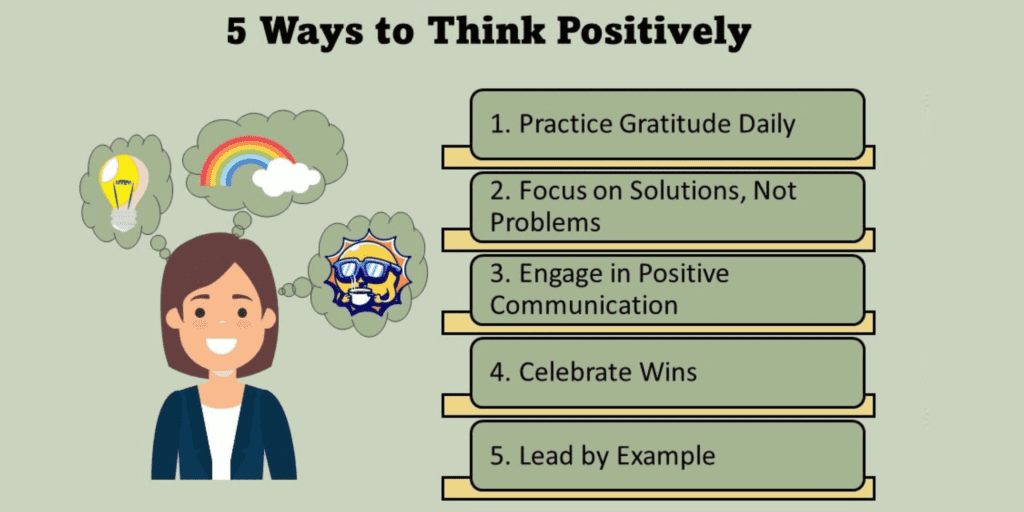 5 Ways to Think Positively

1. Practice Gratitude Daily

2. Focus on Solutions, Not Problems

3. Engage in Positive Communication

4. Celebrate Wins

5. Lead by Example